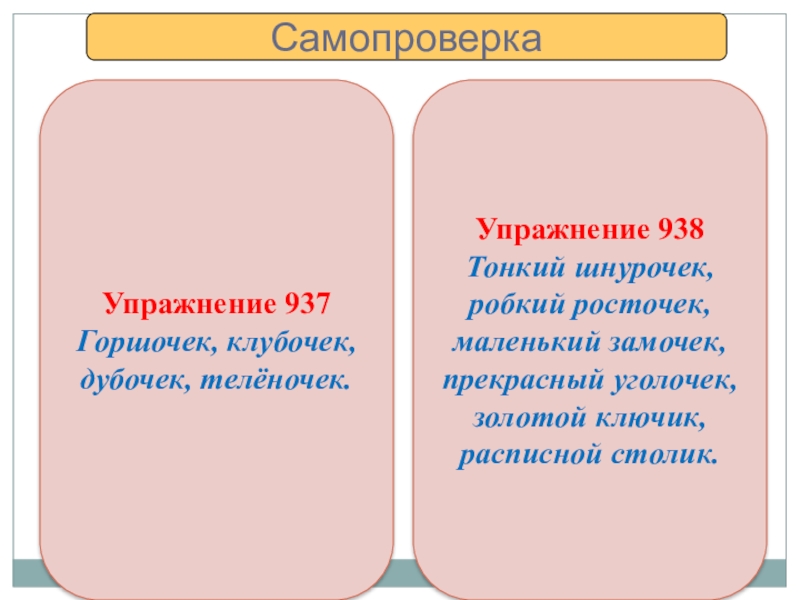 Самопроверка

Упражнение 937
Горшочек, клубочек, дубочек, телёночек.

Упражнение 938
Тонкий шнурочек, робкий росточек, маленький замочек, прекрасный уголочек, золотой ключик, расписной столик.